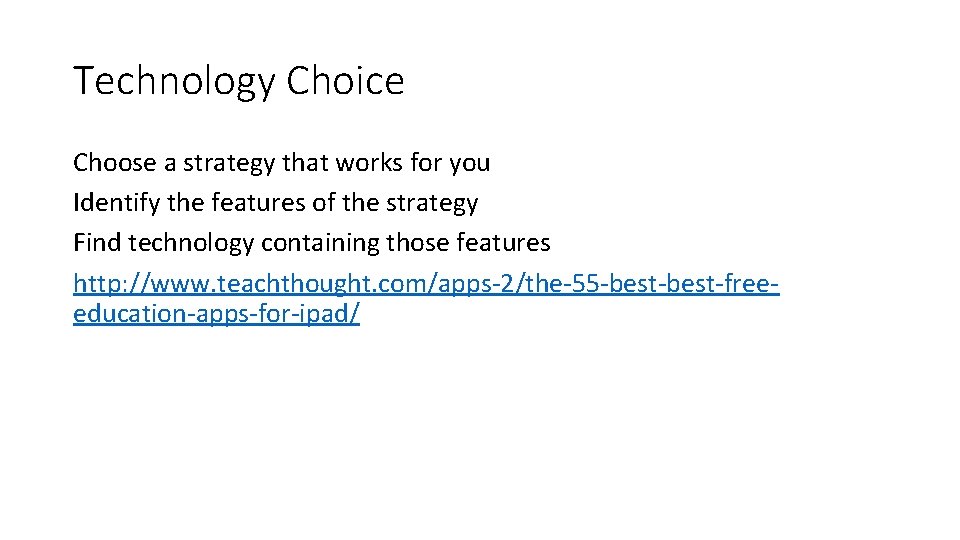 Technology Choice

Choose a strategy that works for you
Identify the features of the strategy
Find technology containing those features
http://www.teachthought.com/apps-2/the-55-best-best-free-education-apps-for-ipad/